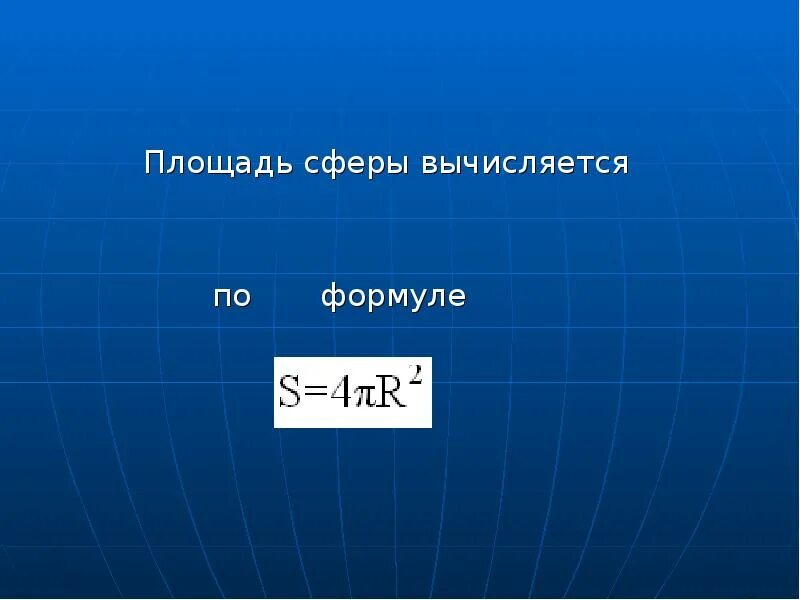 Площадь сферы вычисляется

по формуле

$S=4\pi R^2$